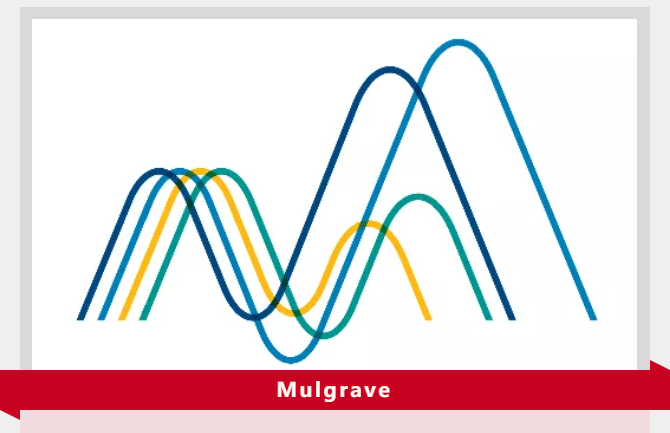 Mulgrave